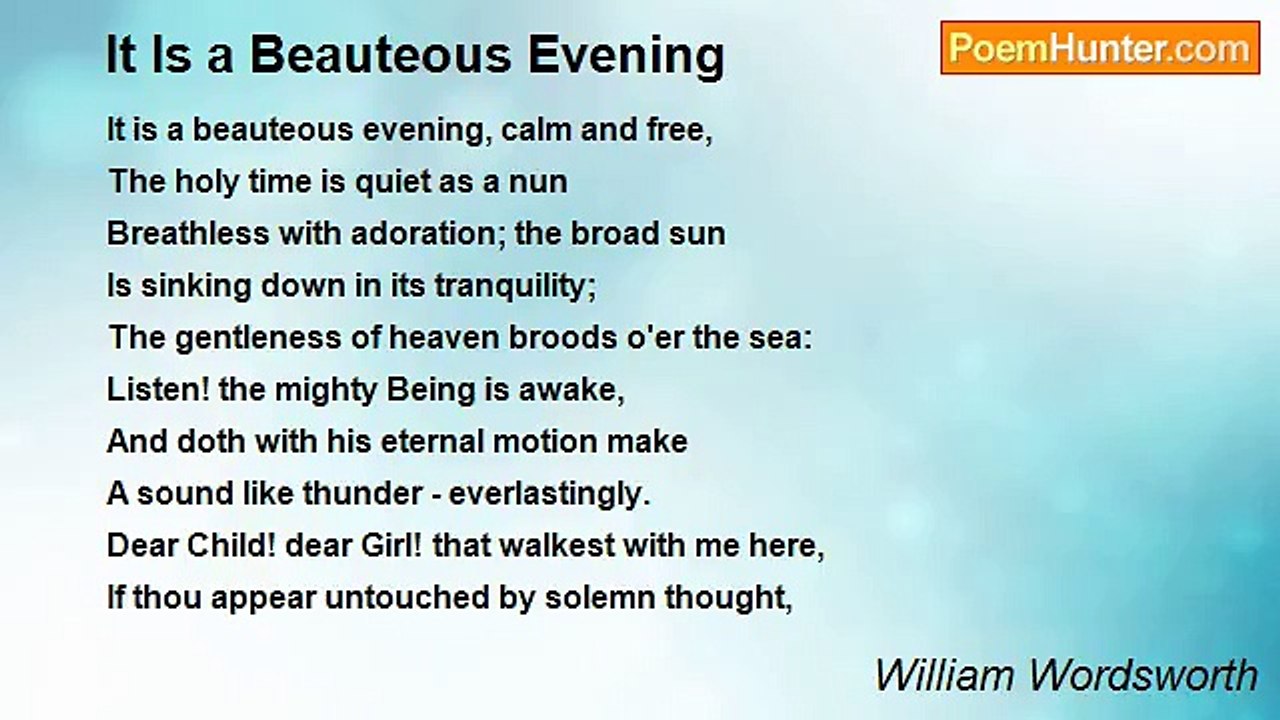 It Is a Beauteous Evening

PoemHunter.com

It is a beauteous evening, calm and free,
The holy time is quiet as a nun
Breathless with adoration; the broad sun
Is sinking down in its tranquility;
The gentleness of heaven broods o'er the sea:
Listen! the mighty Being is awake,
And doth with his eternal motion make
A sound like thunder - everlastingly.
Dear Child! dear Girl! that walkest with me here,
If thou appear untouched by solemn thought,

William Wordsworth